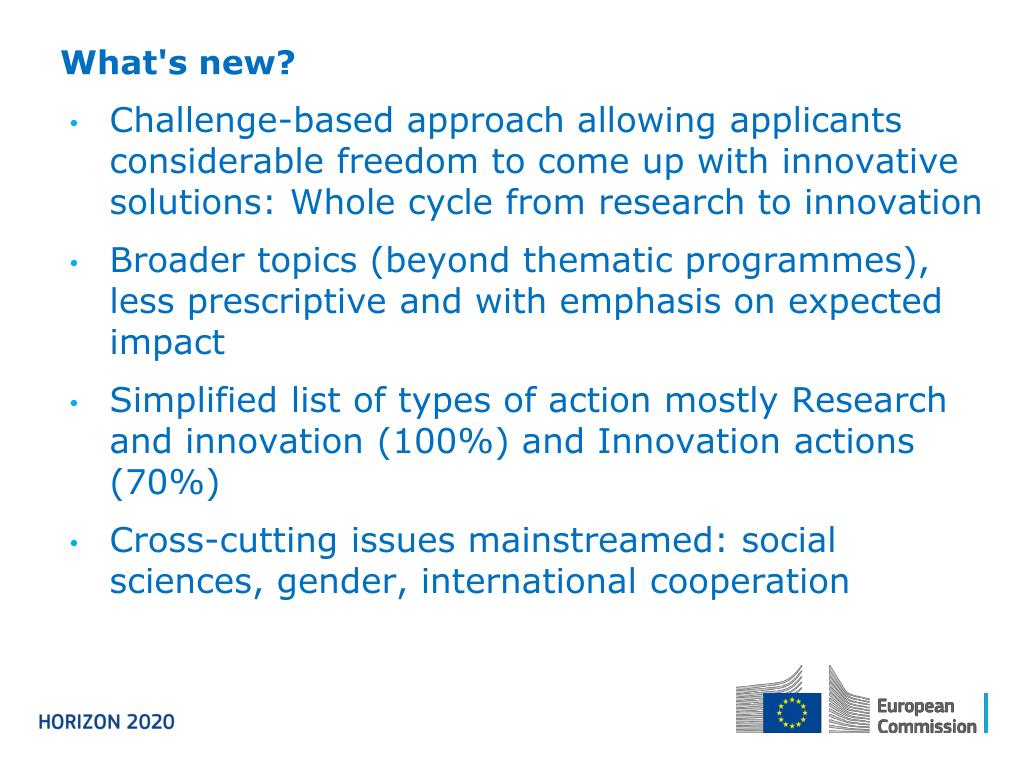 What's new?

• Challenge-based approach allowing applicants considerable freedom to come up with innovative solutions: Whole cycle from research to innovation

• Broader topics (beyond thematic programmes), less prescriptive and with emphasis on expected impact

• Simplified list of types of action mostly Research and innovation (100%) and Innovation actions (70%)

• Cross-cutting issues mainstreamed: social sciences, gender, international cooperation

HORIZON 2020

European Commission